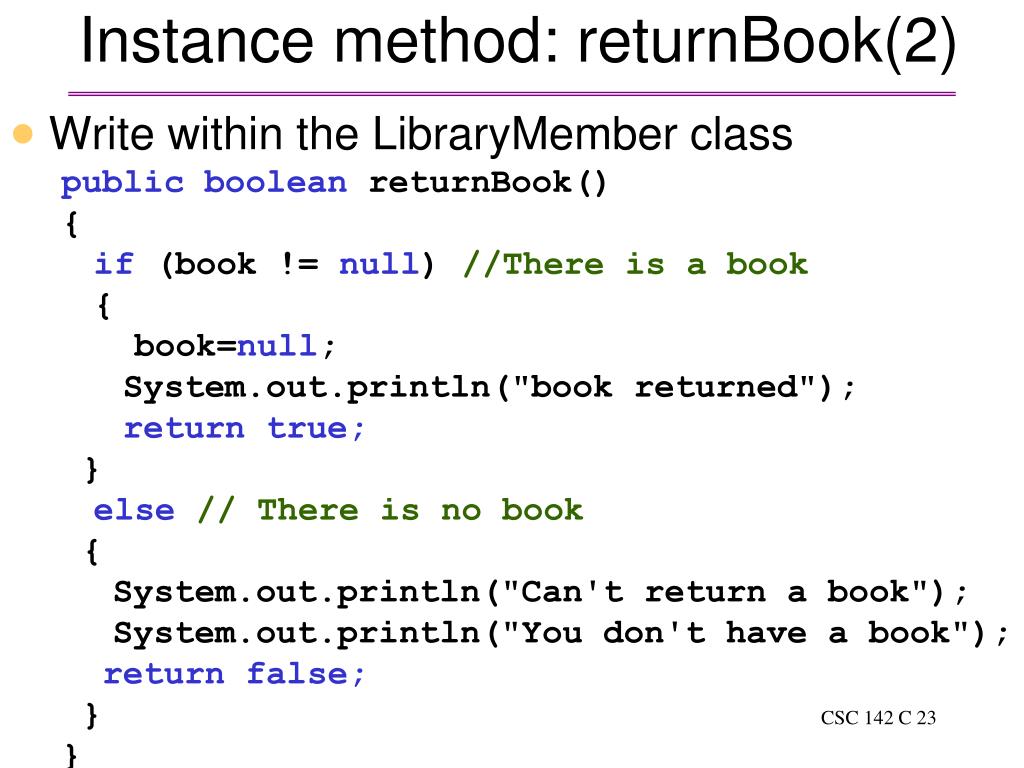 Instance method: returnBook(2)

Write within the LibraryMember class

public boolean returnBook()
{
 if (book != null) //There is a book
 {
  book=null;
  System.out.println("book returned");
  return true;
 }
 else // There is no book
 {
  System.out.println("Can't return a book");
  System.out.println("You don't have a book");
  return false;
 }
}

CSC 142 C 23